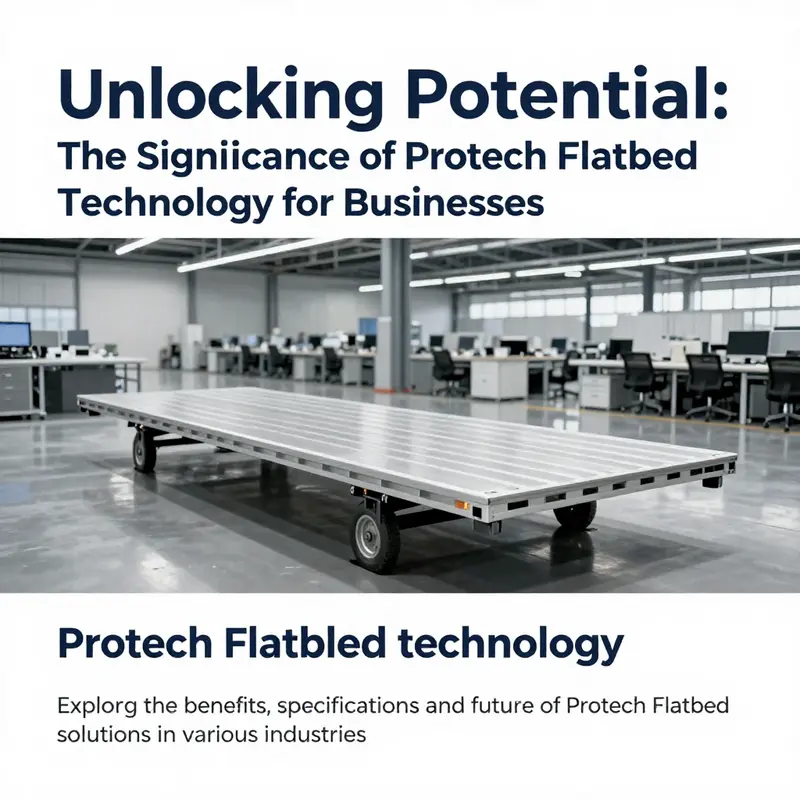 Unlocking Potential:
The Signiicance of Protech Flatbed Technology for Businesses

Protech Flatbled technology

Explorg the benefits, specifications and future of Protech Flatbed solutions in various industries